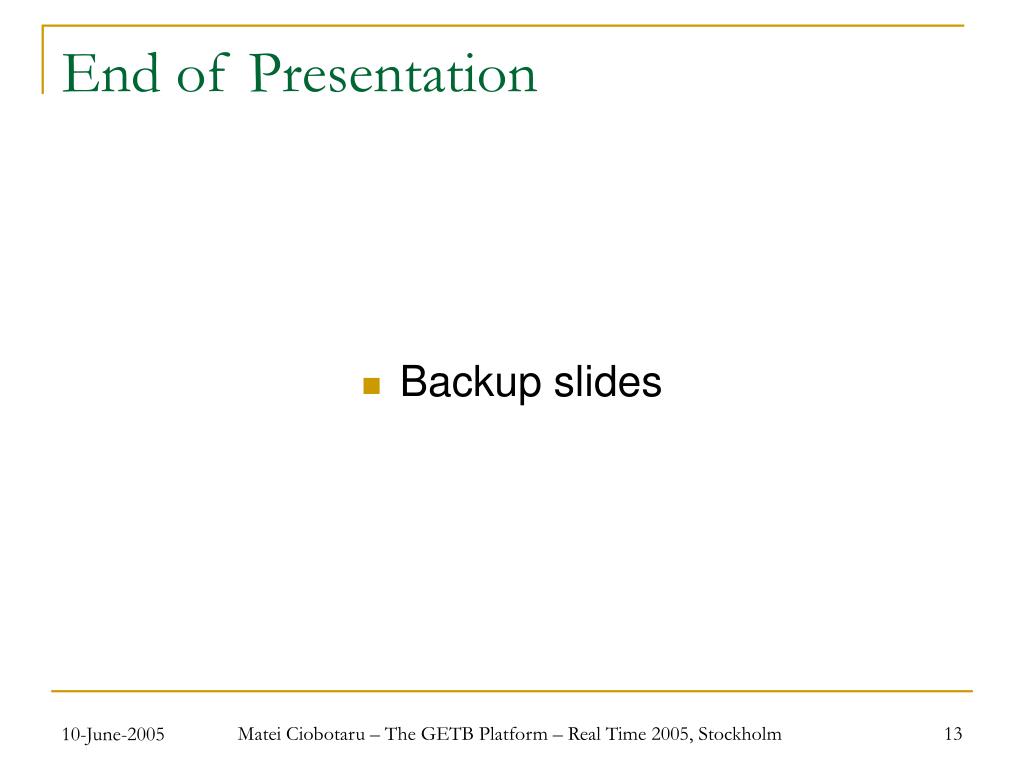 End of Presentation

Backup slides

10-June-2005

Matei Ciobotaru – The GETB Platform – Real Time 2005, Stockholm

13